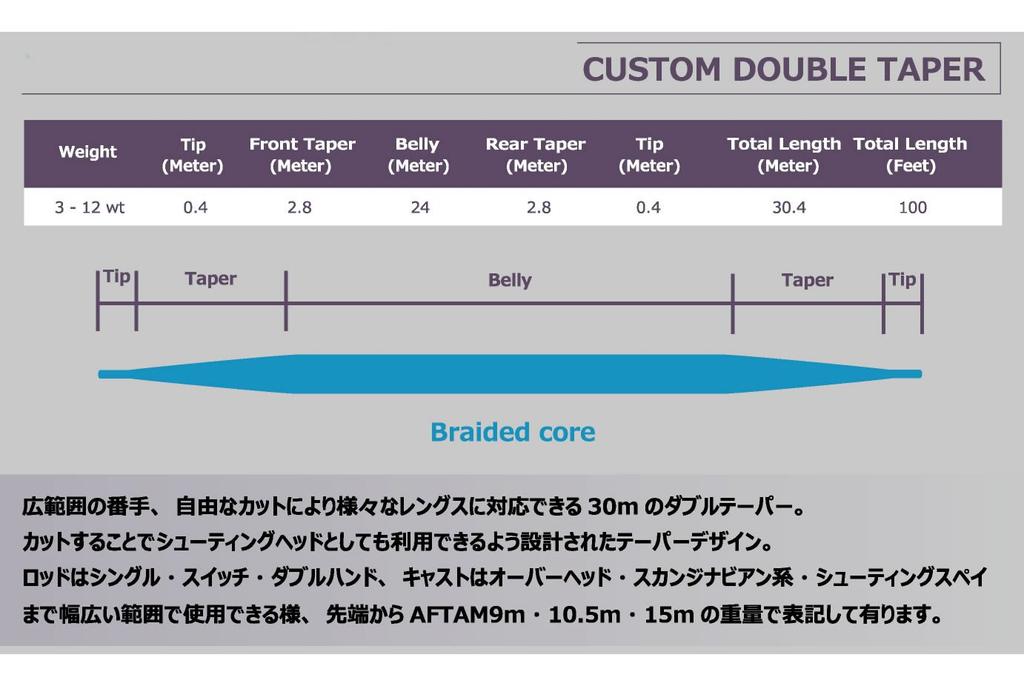 CUSTOM DOUBLE TAPER

| Weight | Tip (Meter) | Front Taper (Meter) | Belly (Meter) | Rear Taper (Meter) | Tip (Meter) | Total Length (Meter) | Total Length (Feet) |
|---|---|---|---|---|---|---|---|
| 3 - 12 wt | 0.4 | 2.8 | 24 | 2.8 | 0.4 | 30.4 | 100 |

Tip Taper Belly Taper Tip

Braided core

広範囲の番手、 自由なカットにより様々なレングスに対応できる 30m のダブルテーパー。
カットすることでシューティングヘッドとしても利用できるよう設計されたテーパーデザイン。
ロッドはシングル・スイッチ・ダブルハンド、 キャストはオーバーヘッド・スカンジナビアン系・シューティングスペイまで幅広い範囲で使用できる様、 先端から AFTAM9m・10.5m・15m の重量で表記して有ります。